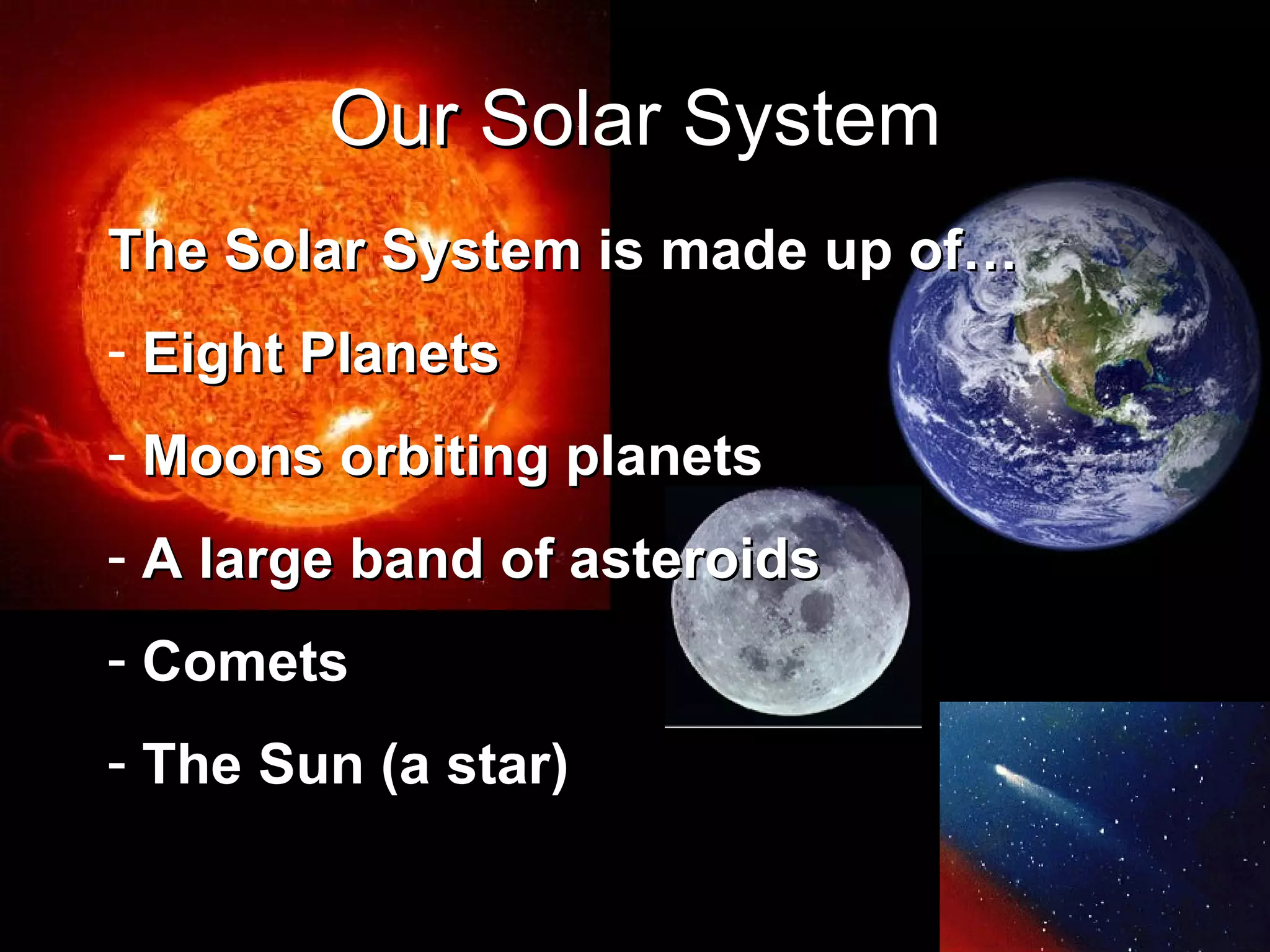 Our Solar System

The Solar System is made up of…

- Eight Planets

- Moons orbiting planets

- A large band of asteroids

- Comets

- The Sun (a star)